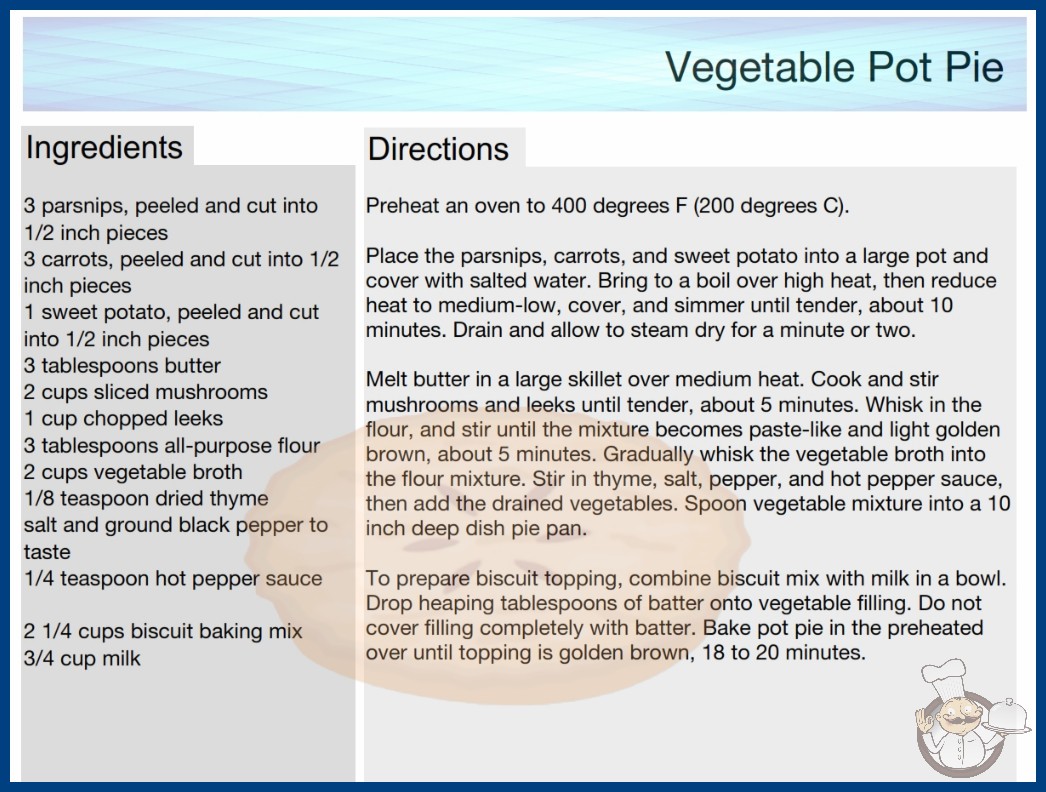 Vegetable Pot Pie

Ingredients

3 parsnips, peeled and cut into 1/2 inch pieces
3 carrots, peeled and cut into 1/2 inch pieces
1 sweet potato, peeled and cut into 1/2 inch pieces
3 tablespoons butter
2 cups sliced mushrooms
1 cup chopped leeks
3 tablespoons all-purpose flour
2 cups vegetable broth
1/8 teaspoon dried thyme
salt and ground black pepper to taste
1/4 teaspoon hot pepper sauce

2 1/4 cups biscuit baking mix
3/4 cup milk

Directions

Preheat an oven to 400 degrees F (200 degrees C).

Place the parsnips, carrots, and sweet potato into a large pot and cover with salted water. Bring to a boil over high heat, then reduce heat to medium-low, cover, and simmer until tender, about 10 minutes. Drain and allow to steam dry for a minute or two.

Melt butter in a large skillet over medium heat. Cook and stir mushrooms and leeks until tender, about 5 minutes. Whisk in the flour, and stir until the mixture becomes paste-like and light golden brown, about 5 minutes. Gradually whisk the vegetable broth into the flour mixture. Stir in thyme, salt, pepper, and hot pepper sauce, then add the drained vegetables. Spoon vegetable mixture into a 10 inch deep dish pie pan.

To prepare biscuit topping, combine biscuit mix with milk in a bowl. Drop heaping tablespoons of batter onto vegetable filling. Do not cover filling completely with batter. Bake pot pie in the preheated over until topping is golden brown, 18 to 20 minutes.